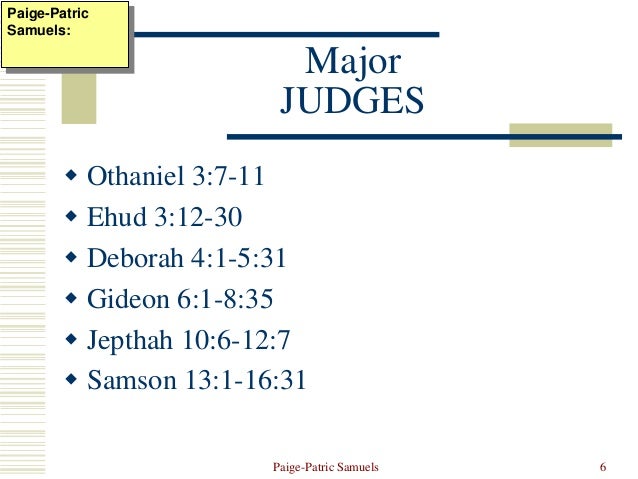 Paige-Patric Samuels:

Major JUDGES

- Othaniel 3:7-11
- Ehud 3:12-30
- Deborah 4:1-5:31
- Gideon 6:1-8:35
- Jepthah 10:6-12:7
- Samson 13:1-16:31

Paige-Patric Samuels 6